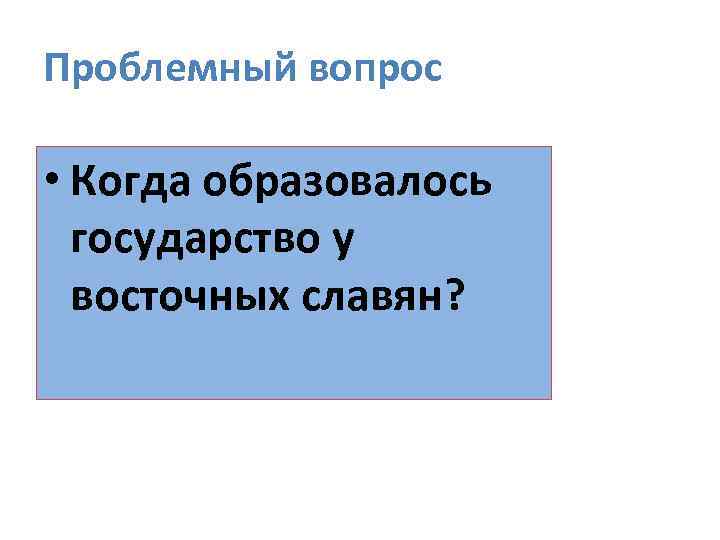 Проблемный вопрос

• Когда образовалось государство у восточных славян?